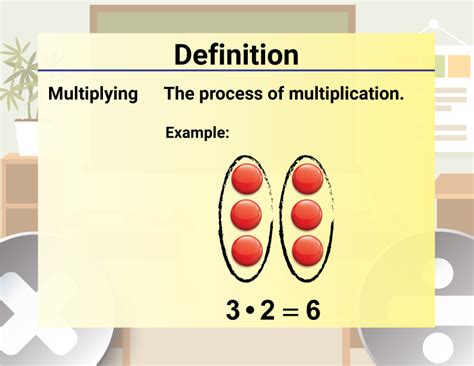 Definition

Multiplying

The process of multiplication.

Example:

$3 \cdot 2 = 6$